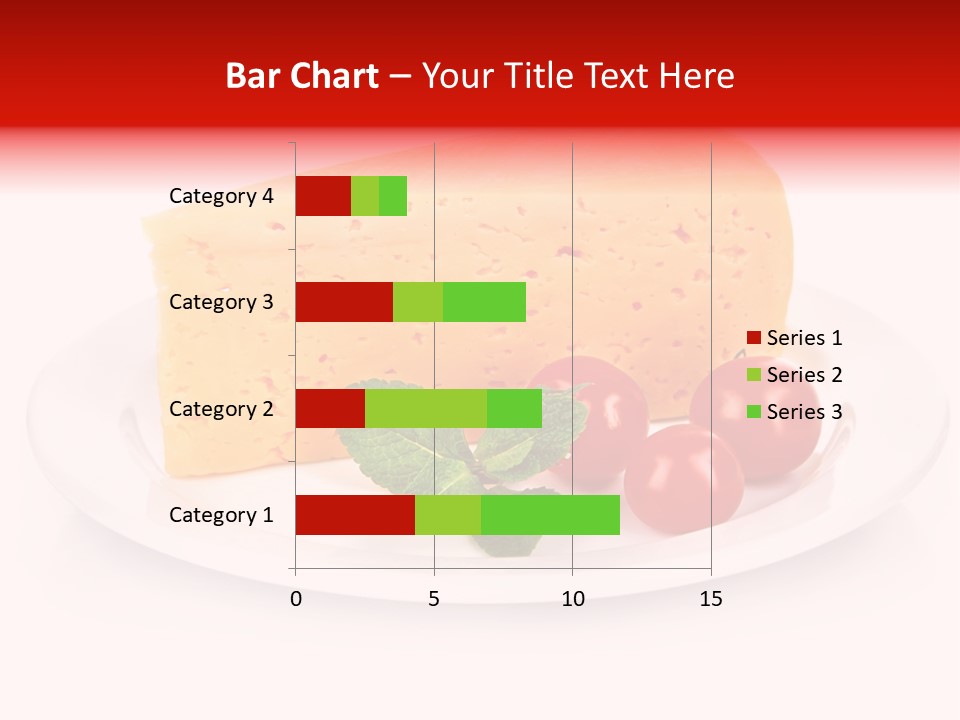 Bar Chart – Your Title Text Here

Category 4
Category 3
Category 2
Category 1

0
5
10
15

Series 1
Series 2
Series 3